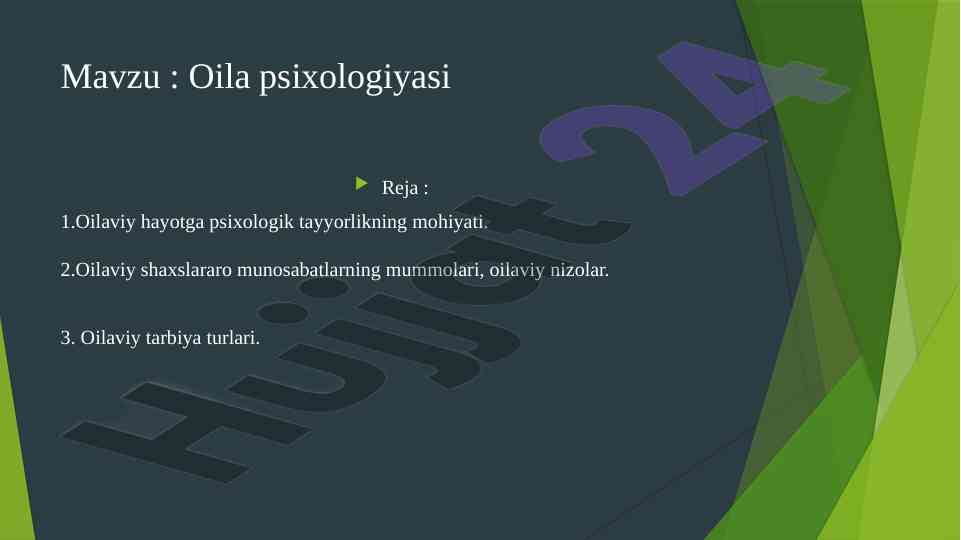 Mavzu : Oila psixologiyasi

Reja :

1.Oilaviy hayotga psixologik tayyorlikning mohiyati.

2.Oilaviy shaxslararo munosabatlarning mummolari, oilaviy nizolar.

3. Oilaviy tarbiya turlari.

Hujjat 24